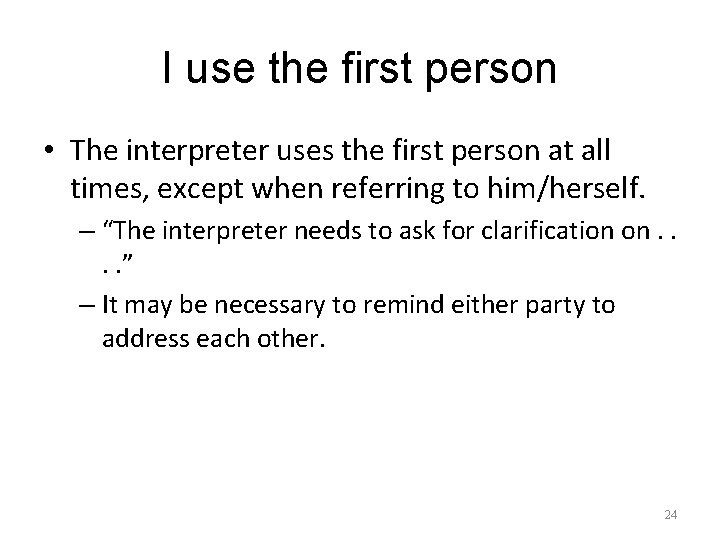 I use the first person

• The interpreter uses the first person at all times, except when referring to him/herself.

– “The interpreter needs to ask for clarification on . . . .”

– It may be necessary to remind either party to address each other.

24